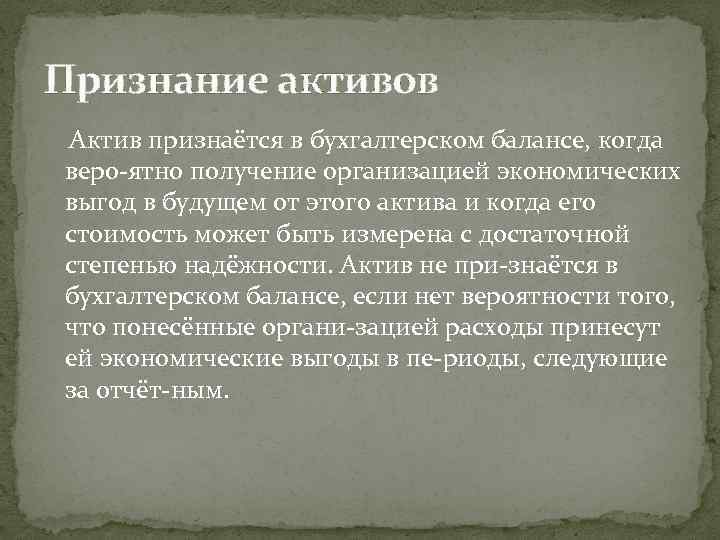 Признание активов

Актив признаётся в бухгалтерском балансе, когда веро-ятно получение организацией экономических выгод в будущем от этого актива и когда его стоимость может быть измерена с достаточной степенью надёжности. Актив не при-знаётся в бухгалтерском балансе, если нет вероятности того, что понесённые органи-зацией расходы принесут ей экономические выгоды в пе-риоды, следующие за отчёт-ным.